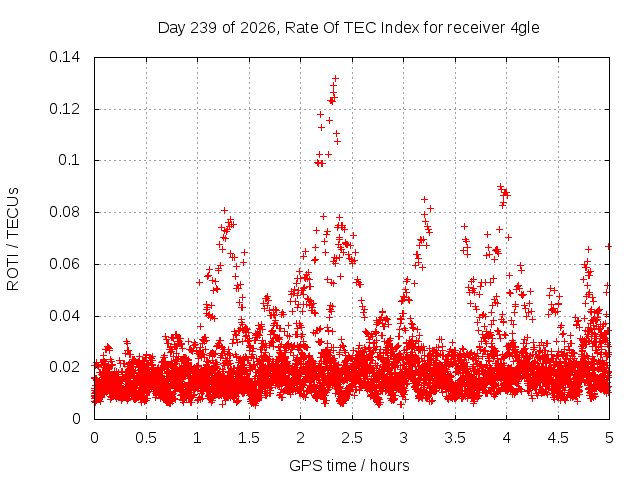 Day 239 of 2026, Rate Of TEC Index for receiver 4gle

ROTI / TECUs

0.14
0.12
0.1
0.08
0.06
0.04
0.02
0

0
0.5
1
1.5
2
2.5
3
3.5
4
4.5
5

GPS time / hours